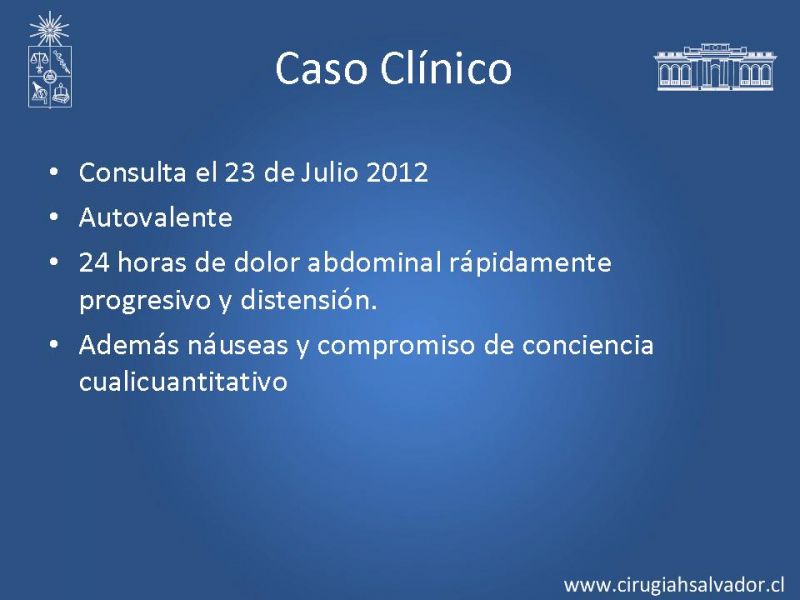 Caso Clínico

• Consulta el 23 de Julio 2012
• Autovalente
• 24 horas de dolor abdominal rápidamente progresivo y distensión.
• Además náuseas y compromiso de conciencia cualicuantitativo

www.cirugiahsalvador.cl